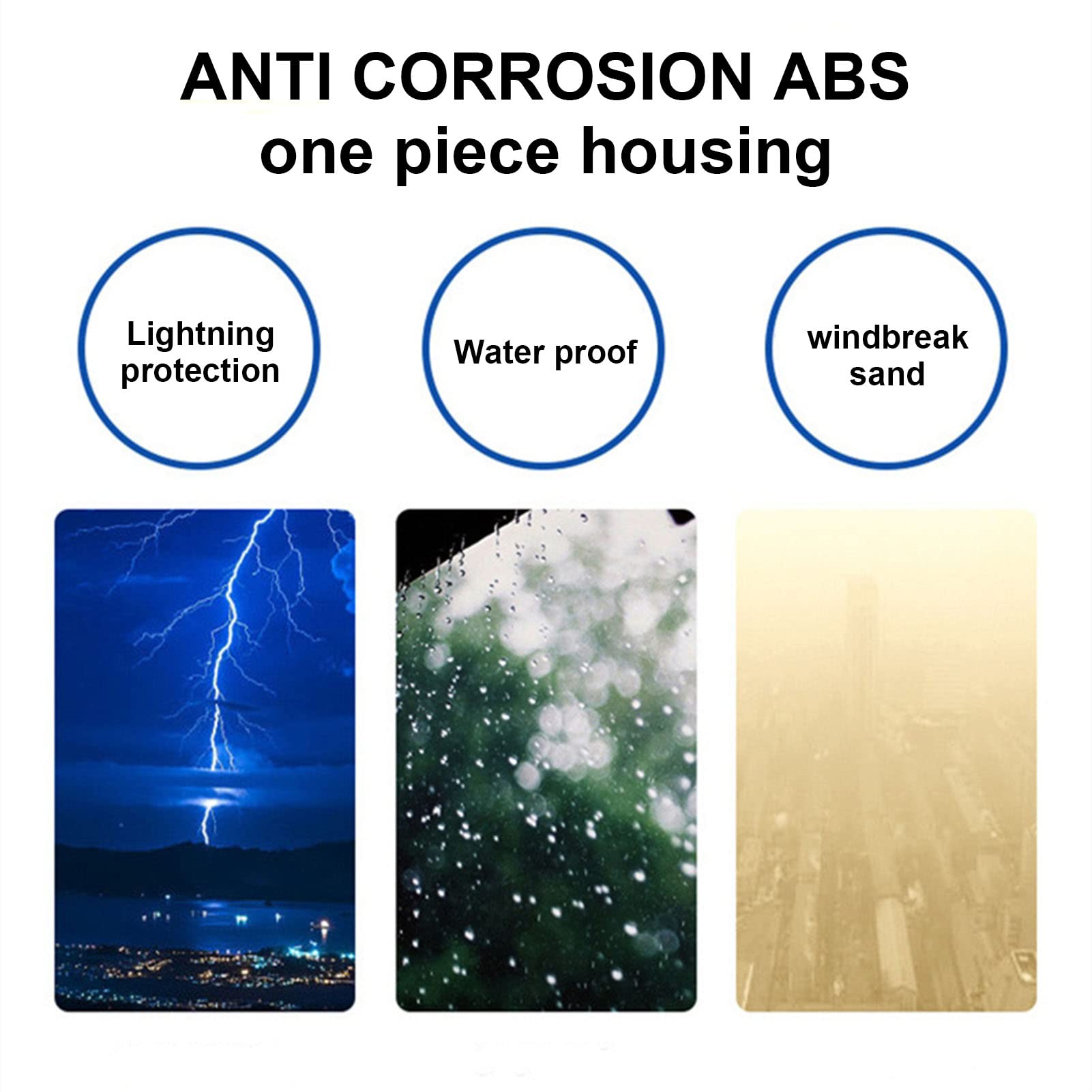 ANTI CORROSION ABS
one piece housing

Lightning protection

Water proof

windbreak sand